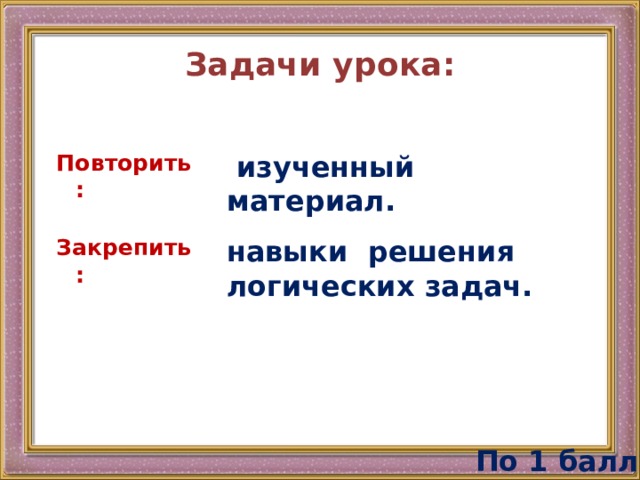 Задачи урока:

Повторить:

изученный материал.

Закрепить:

навыки решения логических задач.

По 1 балл